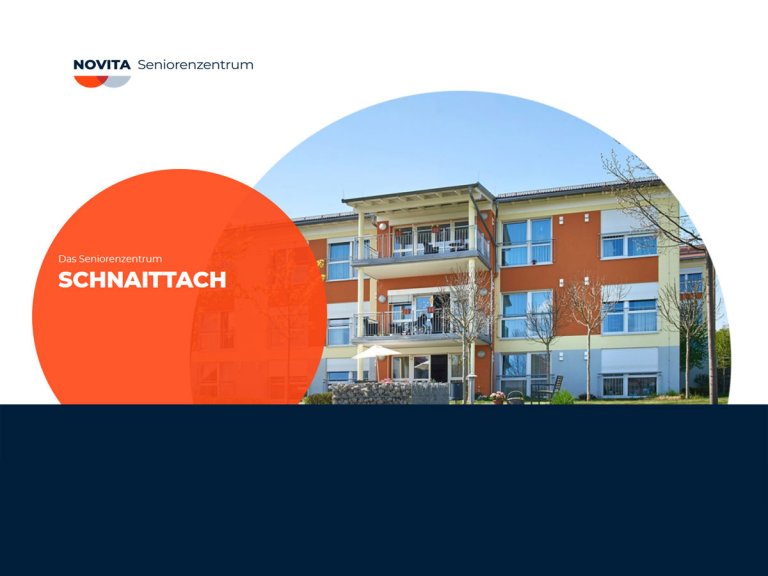 NOVITA Seniorenzentrum

Das Seniorenzentrum
SCHNAITTACH